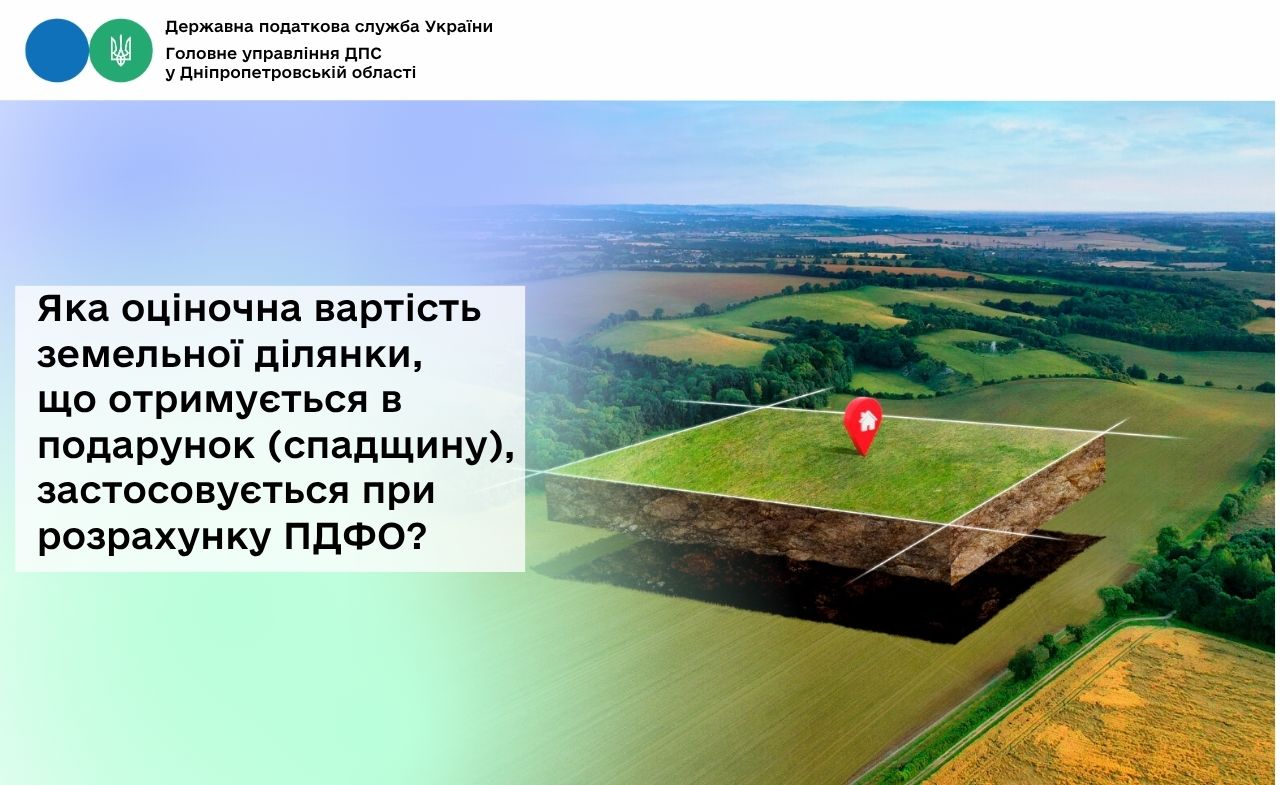 Державна податкова служба України
Головне управління ДПС
у Дніпропетровській області

Яка оціночна вартість земельної ділянки, що отримується в подарунок (спадщину), застосовується при розрахунку ПДФО?